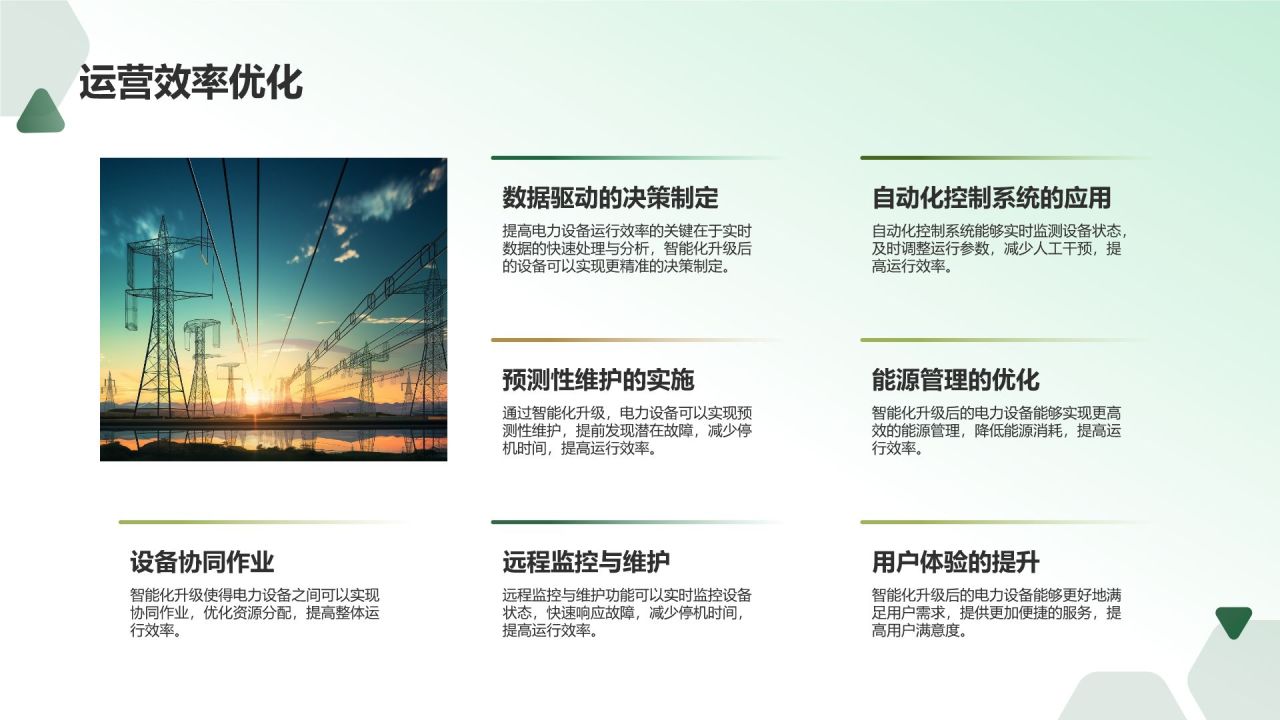 运营效率优化

数据驱动的决策制定

提高电力设备运行效率的关键在于实时数据的快速处理与分析，智能化升级后的设备可以实现更精准的决策制定。

自动化控制系统的应用

自动化控制系统能够实时监测设备状态，及时调整运行参数，减少人工干预，提高运行效率。

预测性维护的实施

通过智能化升级，电力设备可以实现预测性维护，提前发现潜在故障，减少停机时间，提高运行效率。

能源管理的优化

智能化升级后的电力设备能够实现更高效的能源管理，降低能源消耗，提高运行效率。

设备协同作业

智能化升级使得电力设备之间可以实现协同作业，优化资源分配，提高整体运行效率。

远程监控与维护

远程监控与维护功能可以实时监控设备状态，快速响应故障，减少停机时间，提高运行效率。

用户体验的提升

智能化升级后的电力设备能够更好地满足用户需求，提供更加便捷的服务，提高用户满意度。